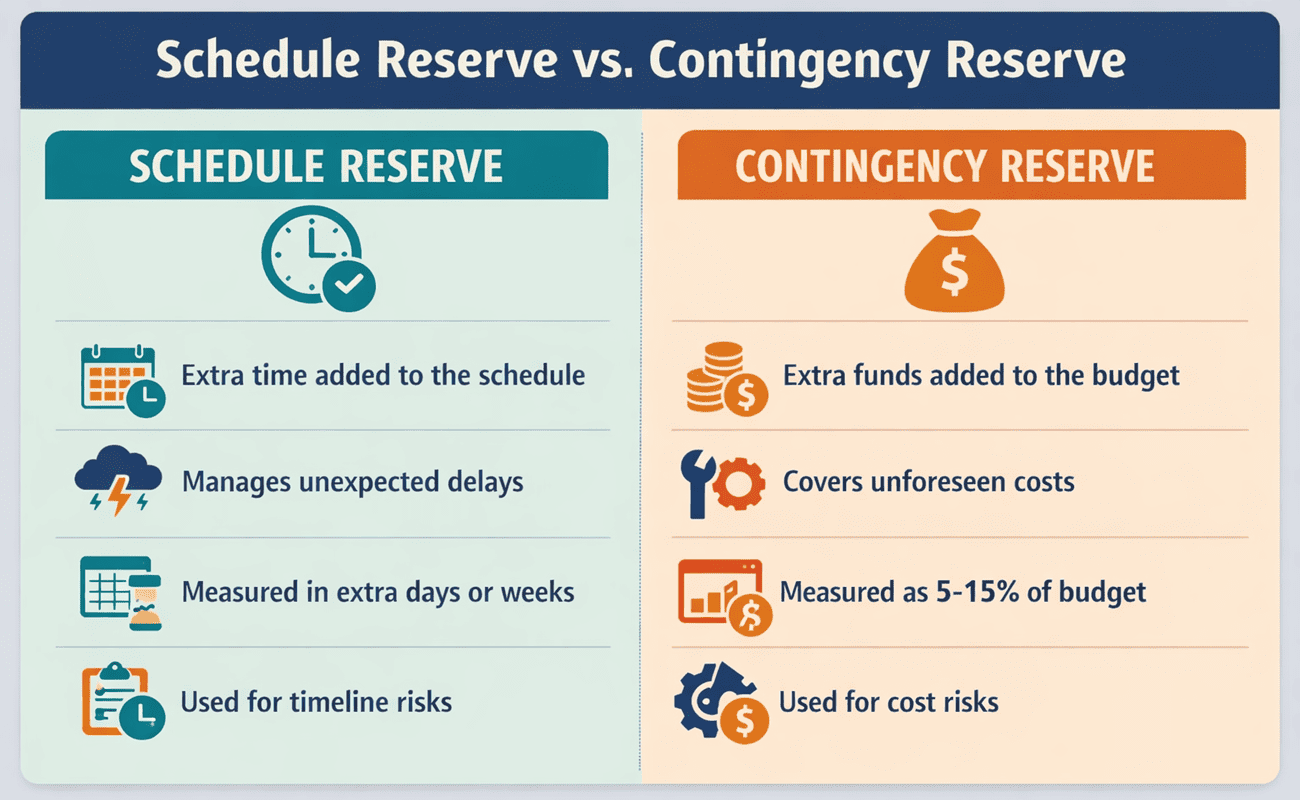 Schedule Reserve vs. Contingency Reserve

SCHEDULE RESERVE

Extra time added to the schedule

Manages unexpected delays

Measured in extra days or weeks

Used for timeline risks

CONTINGENCY RESERVE

$

Extra funds added to the budget

Covers unforeseen costs

Measured as 5-15% of budget

Used for cost risks